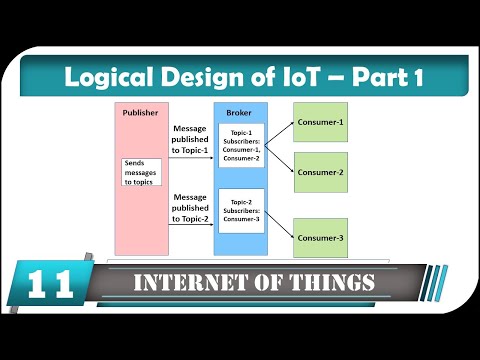 Logical Design of IoT – Part 1

Publisher

Sends messages to topics

Message published to Topic-1

Message published to Topic-2

Broker

Topic-1 Subscribers: Consumer-1, Consumer-2

Topic-2 Subscribers: Consumer-3

Consumer-1

Consumer-2

Consumer-3

11

INTERNET OF THINGS